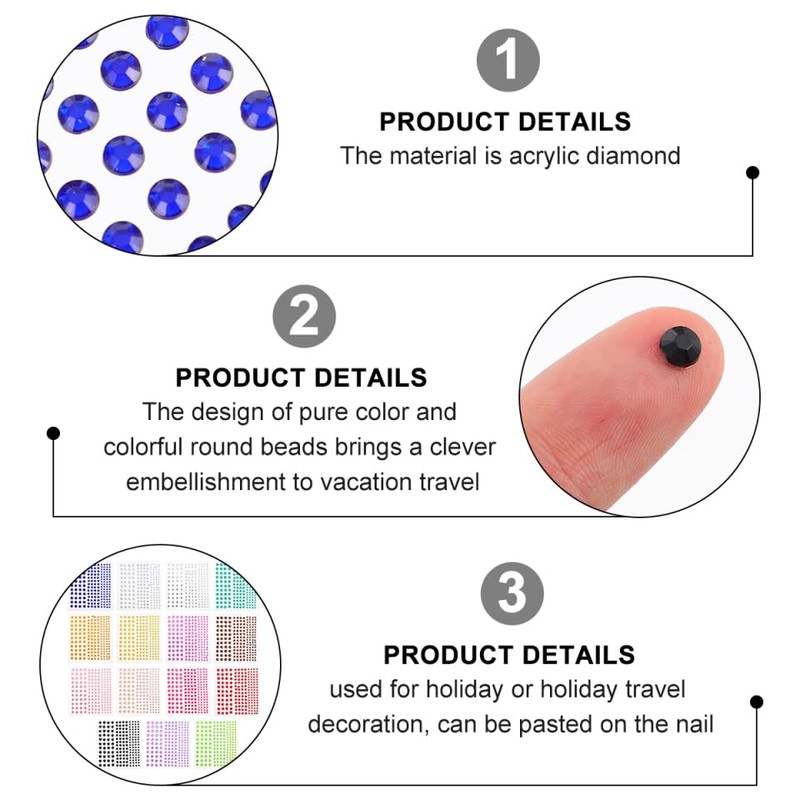 1

PRODUCT DETAILS

The material is acrylic diamond

2

PRODUCT DETAILS

The design of pure color and colorful round beads brings a clever embellishment to vacation travel

3

PRODUCT DETAILS

used for holiday or holiday travel decoration, can be pasted on the nail